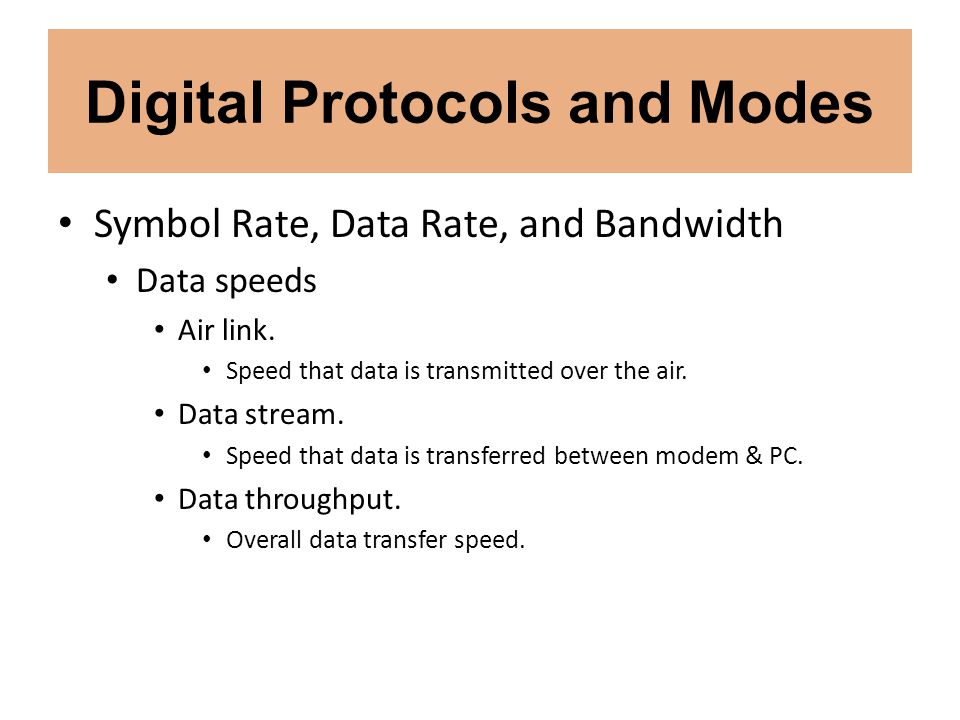 Digital Protocols and Modes

• Symbol Rate, Data Rate, and Bandwidth
  • Data speeds
    • Air link.
      • Speed that data is transmitted over the air.
    • Data stream.
      • Speed that data is transferred between modem & PC.
    • Data throughput.
      • Overall data transfer speed.